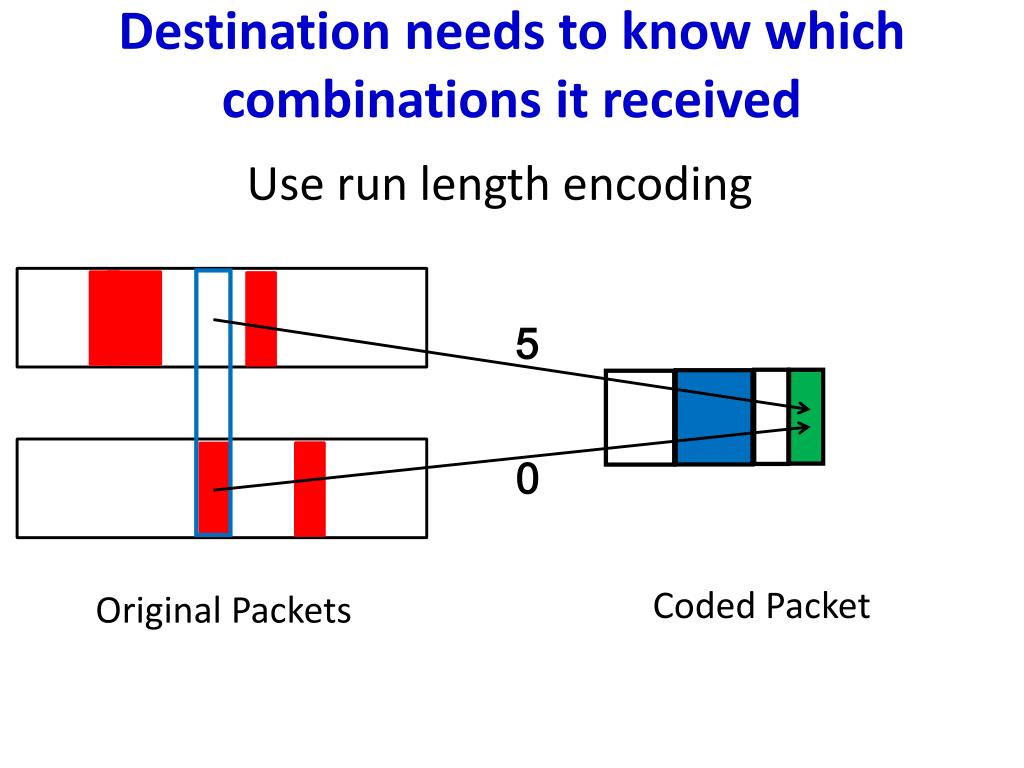 Destination needs to know which combinations it received

Use run length encoding

5

0

Original Packets

Coded Packet